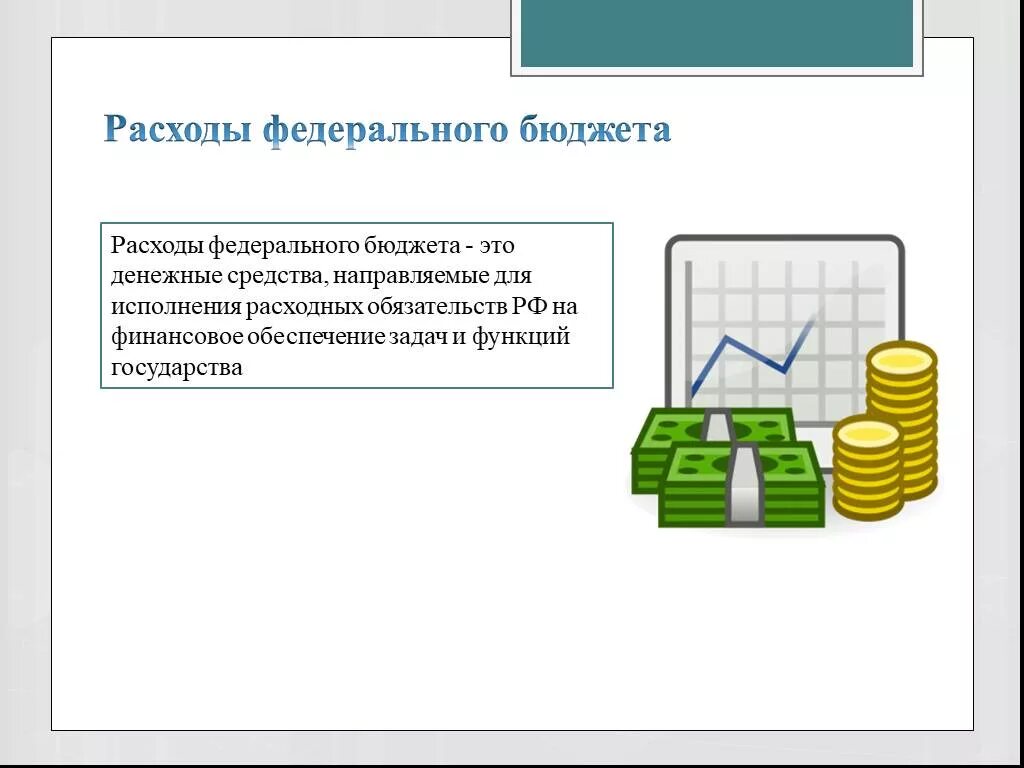 Расходы федерального бюджета

Расходы федерального бюджета - это денежные средства, направляемые для исполнения расходных обязательств РФ на финансовое обеспечение задач и функций государства